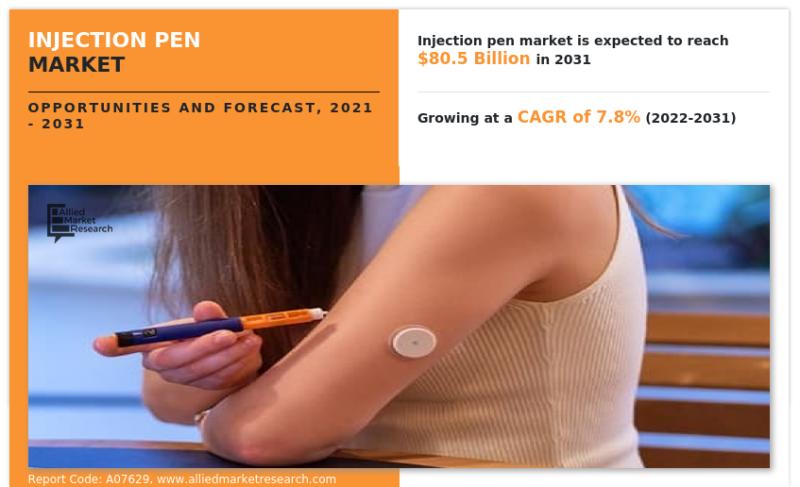 INJECTION PEN MARKET

OPPORTUNITIES AND FORECAST, 2021 - 2031

Injection pen market is expected to reach $80.5 Billion in 2031

Growing at a CAGR of 7.8% (2022-2031)

Allied Market Research

Report Code: A07629, www.alliedmarketresearch.com